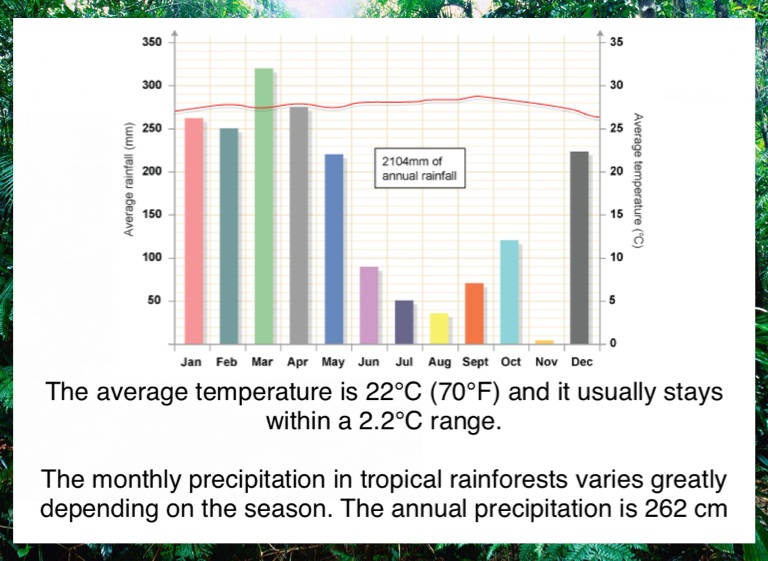 350
300
250
200
150
100
50
Average rainfall (mm)

35
30
25
20
15
10
5
0
Average temperature (°C)

2104mm of annual rainfall

Jan Feb Mar Apr May Jun Jul Aug Sept Oct Nov Dec

The average temperature is 22°C (70°F) and it usually stays within a 2.2°C range.

The monthly precipitation in tropical rainforests varies greatly depending on the season. The annual precipitation is 262 cm